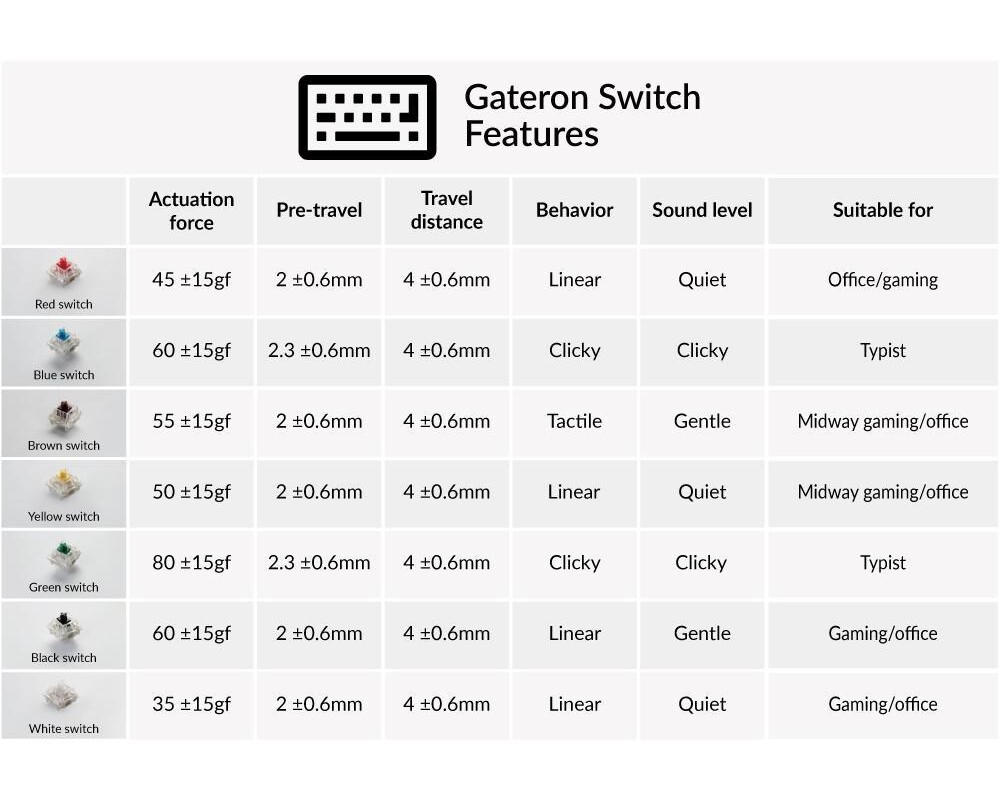 Gateron Switch Features

| | Actuation force | Pre-travel | Travel distance | Behavior | Sound level | Suitable for |
|---|---|---|---|---|---|---|
| Red switch | 45 ±15gf | 2 ±0.6mm | 4 ±0.6mm | Linear | Quiet | Office/gaming |
| Blue switch | 60 ±15gf | 2.3 ±0.6mm | 4 ±0.6mm | Clicky | Clicky | Typist |
| Brown switch | 55 ±15gf | 2 ±0.6mm | 4 ±0.6mm | Tactile | Gentle | Midway gaming/office |
| Yellow switch | 50 ±15gf | 2 ±0.6mm | 4 ±0.6mm | Linear | Quiet | Midway gaming/office |
| Green switch | 80 ±15gf | 2.3 ±0.6mm | 4 ±0.6mm | Clicky | Clicky | Typist |
| Black switch | 60 ±15gf | 2 ±0.6mm | 4 ±0.6mm | Linear | Gentle | Gaming/office |
| White switch | 35 ±15gf | 2 ±0.6mm | 4 ±0.6mm | Linear | Quiet | Gaming/office |